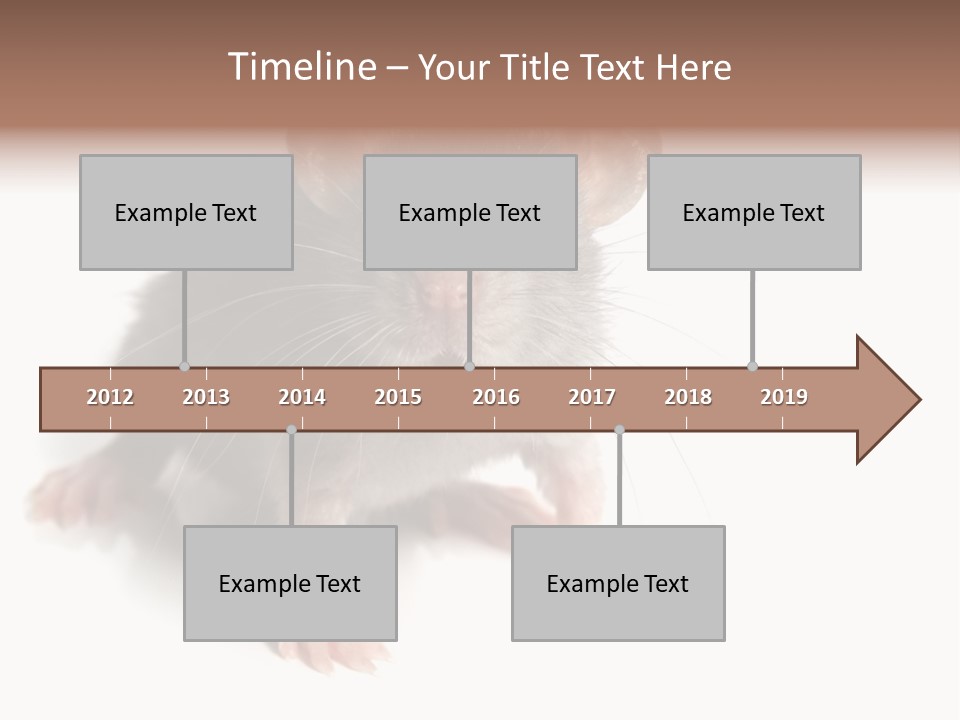 Timeline – Your Title Text Here

Example Text

Example Text

Example Text

2012 2013 2014 2015 2016 2017 2018 2019

Example Text

Example Text